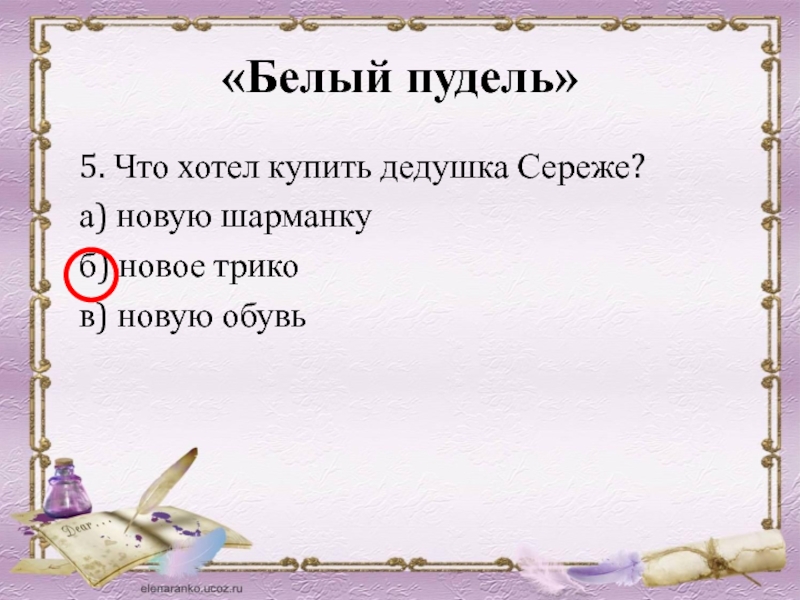 «Белый пудель»

5. Что хотел купить дедушка Сереже?

а) новую шарманку

б) новое трико

в) новую обувь

Dear...

elenaranko.ucoz.ru